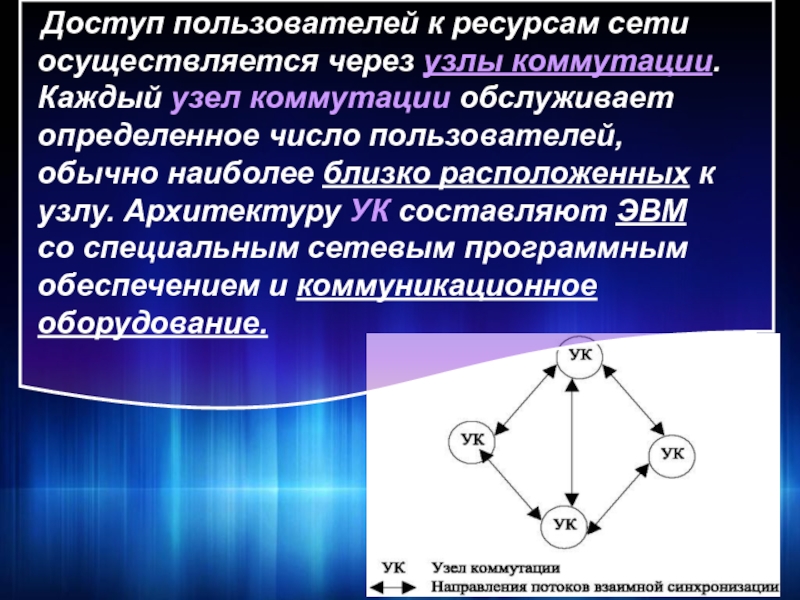 Доступ пользователей к ресурсам сети осуществляется через узлы коммутации. Каждый узел коммутации обслуживает определенное число пользователей, обычно наиболее близко расположенных к узлу. Архитектуру УК составляют ЭВМ со специальным сетевым программным обеспечением и коммуникационное оборудование.

УК

УК

УК

УК

УК Узел коммутации
Направления потоков взаимной синхронизации